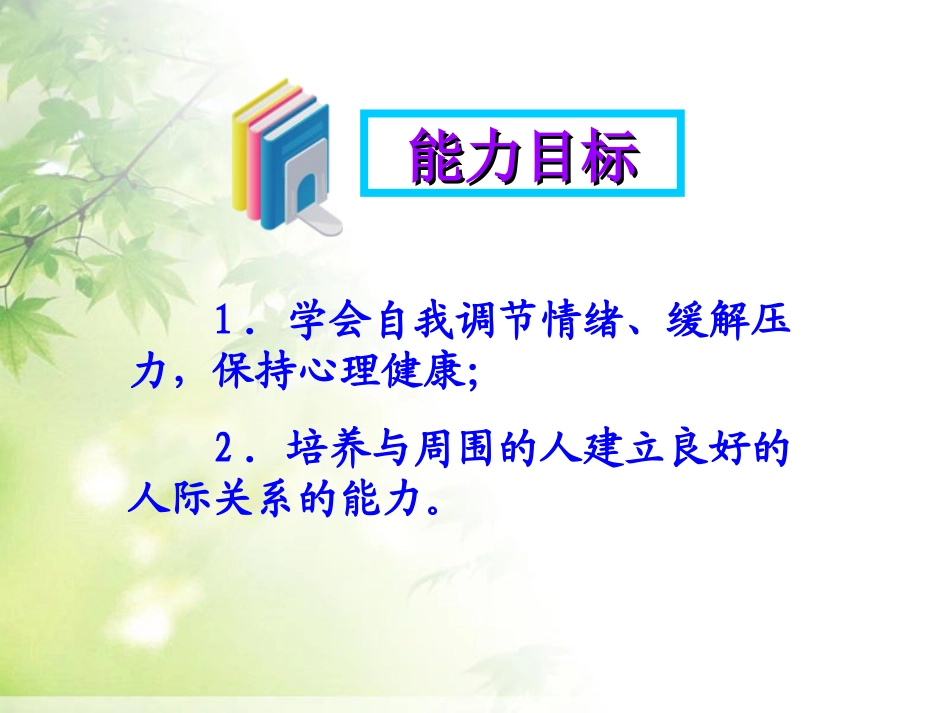 能力目标

1．学会自我调节情绪、缓解压力，保持心理健康;

2．培养与周围的人建立良好的人际关系的能力。